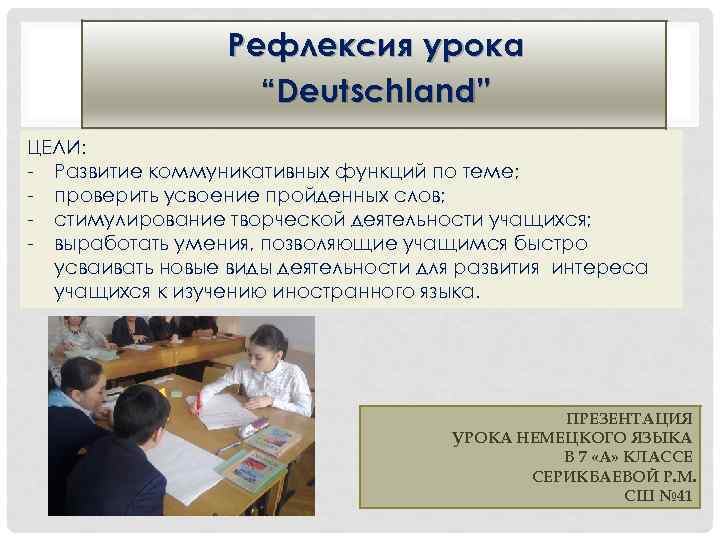 Рефлексия урока
“Deutschland”

ЦЕЛИ:
- Развитие коммуникативных функций по теме;
- проверить усвоение пройденных слов;
- стимулирование творческой деятельности учащихся;
- выработать умения, позволяющие учащимся быстро усваивать новые виды деятельности для развития интереса учащихся к изучению иностранного языка.

ПРЕЗЕНТАЦИЯ
УРОКА НЕМЕЦКОГО ЯЗЫКА
В 7 «А» КЛАССЕ
СЕРИКБАЕВОЙ Р.М.
СШ №41